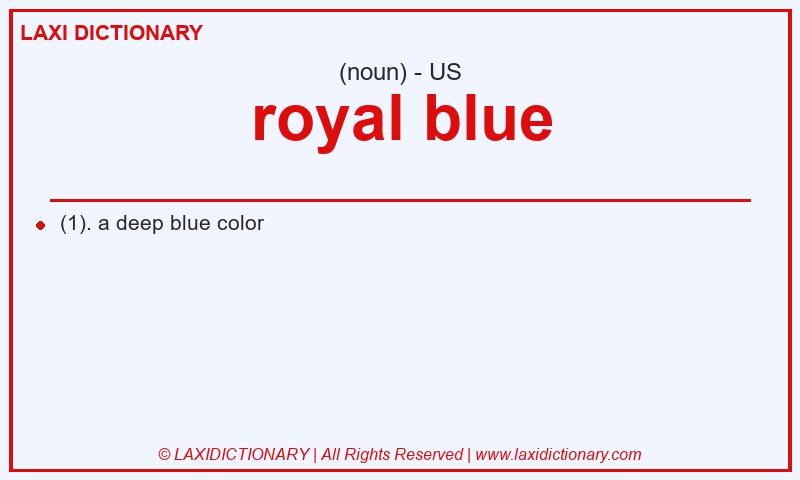 LAXI DICTIONARY

(noun) - US

royal blue

(1). a deep blue color

© LAXIDICTIONARY | All Rights Reserved | www.laxidictionary.com